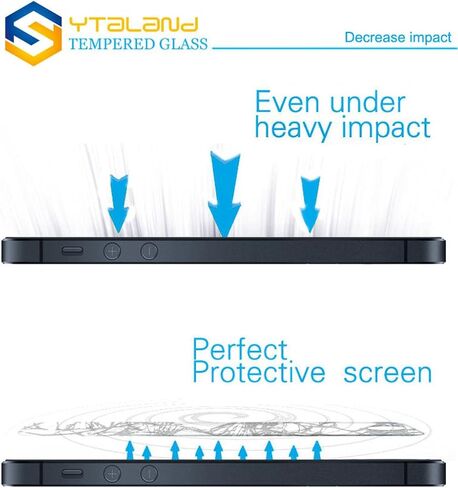 YTALAND
TEMPERED GLASS

Decrease impact

Even under heavy impact

Perfect Protective screen